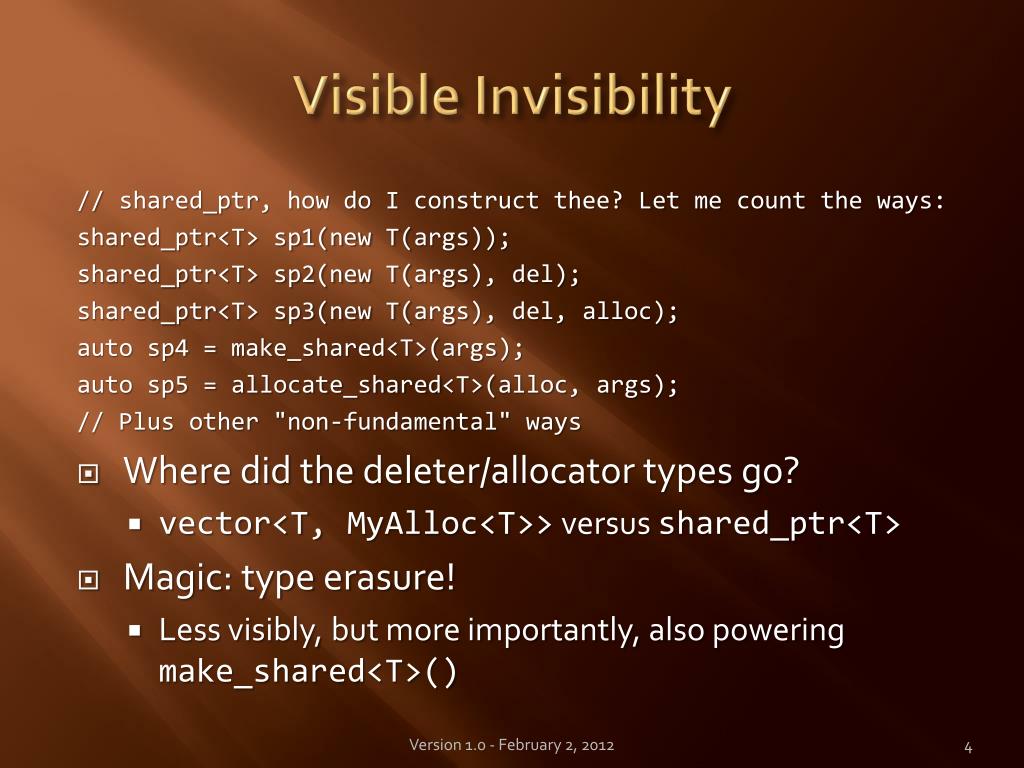 Visible Invisibility

// shared_ptr, how do I construct thee? Let me count the ways:
shared_ptr<T> sp1(new T(args));
shared_ptr<T> sp2(new T(args), del);
shared_ptr<T> sp3(new T(args), del, alloc);
auto sp4 = make_shared<T>(args);
auto sp5 = allocate_shared<T>(alloc, args);
// Plus other "non-fundamental" ways

Where did the deleter/allocator types go?

vector<T, MyAlloc<T>> versus shared_ptr<T>

Magic: type erasure!

Less visibly, but more importantly, also powering make_shared<T>()

Version 1.0 - February 2, 2012

4